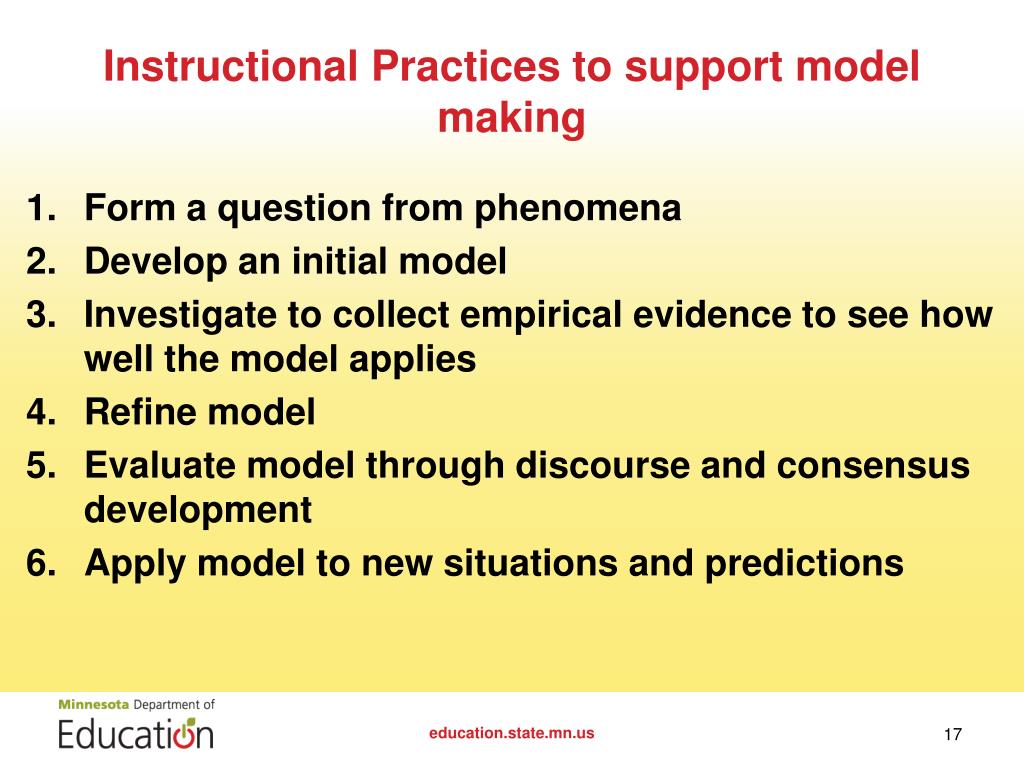 Instructional Practices to support model making

1. Form a question from phenomena
2. Develop an initial model
3. Investigate to collect empirical evidence to see how well the model applies
4. Refine model
5. Evaluate model through discourse and consensus development
6. Apply model to new situations and predictions

Minnesota Department of Education

education.state.mn.us

17